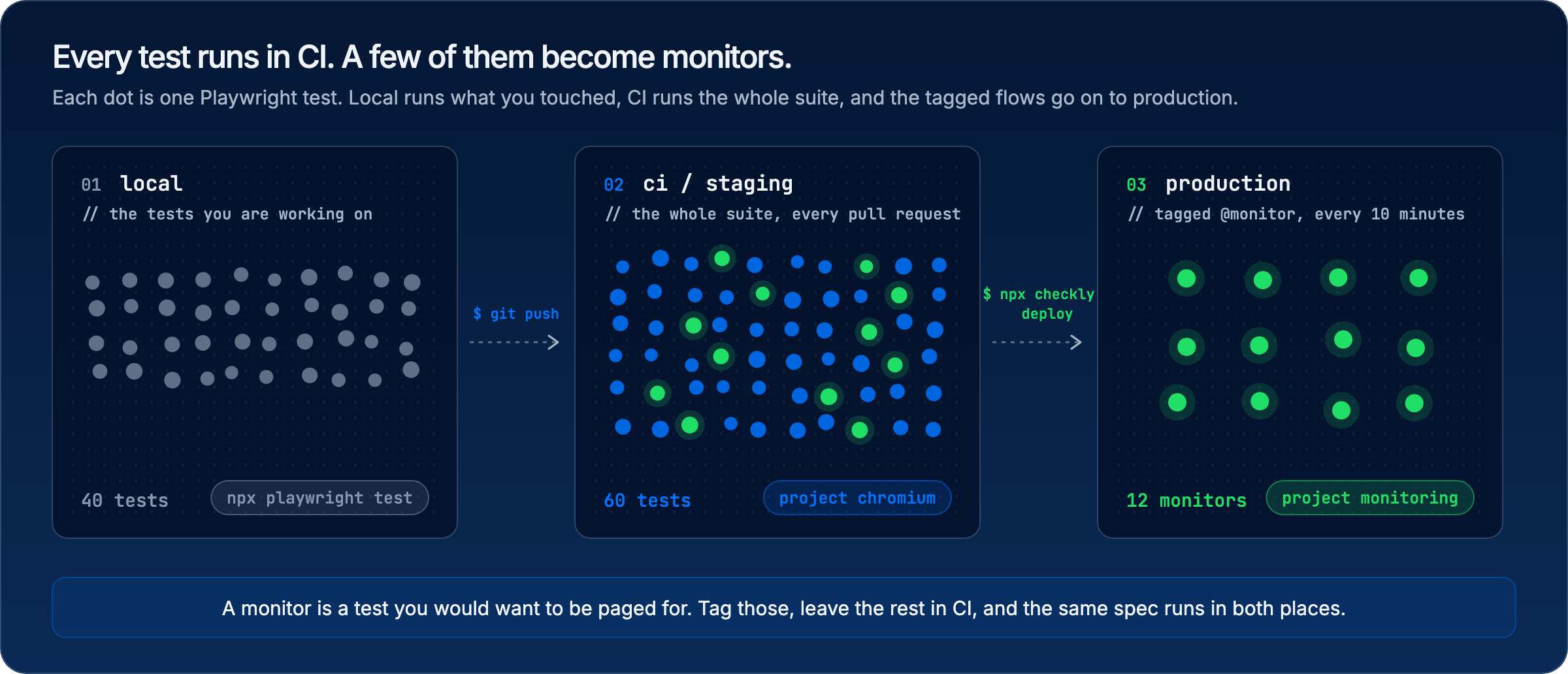 Every test runs in CI. A few of them become monitors.

Each dot is one Playwright test. Local runs what you touched, CI runs the whole suite, and the tagged flows go on to production.

01 local
// the tests you are working on

40 tests
npx playwright test

$ git push

02 ci / staging
// the whole suite, every pull request

60 tests
project chromium

$ npx checkly deploy

03 production
// tagged @monitor, every 10 minutes

12 monitors
project monitoring

A monitor is a test you would want to be paged for. Tag those, leave the rest in CI, and the same spec runs in both places.